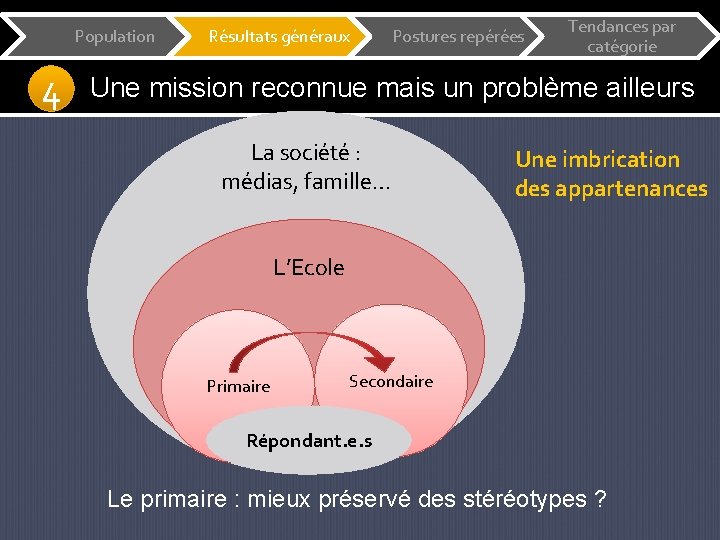 Population
Résultats généraux
Postures repérées
Tendances par catégorie

4 Une mission reconnue mais un problème ailleurs

La société : médias, famille…

Une imbrication des appartenances

L'Ecole

Primaire

Secondaire

Répondant.e.s

Le primaire : mieux préservé des stéréotypes ?